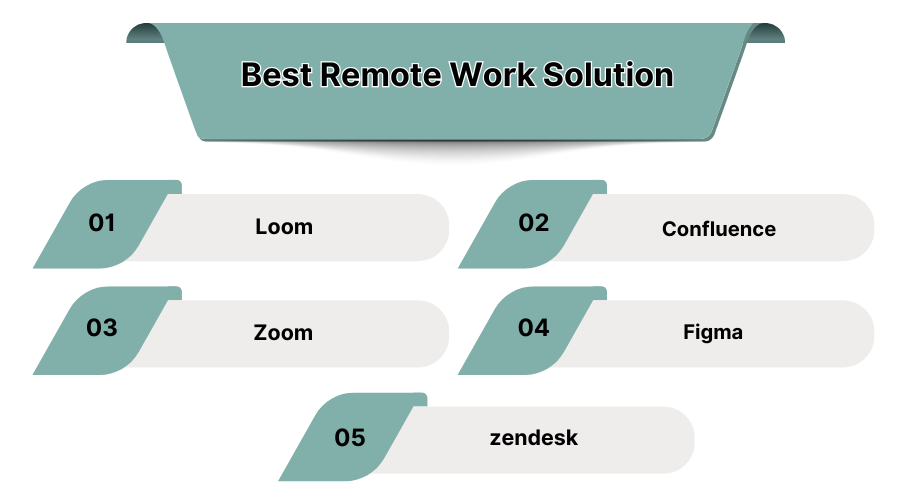 Best Remote Work Solution

01 Loom

02 Confluence

03 Zoom

04 Figma

05 zendesk